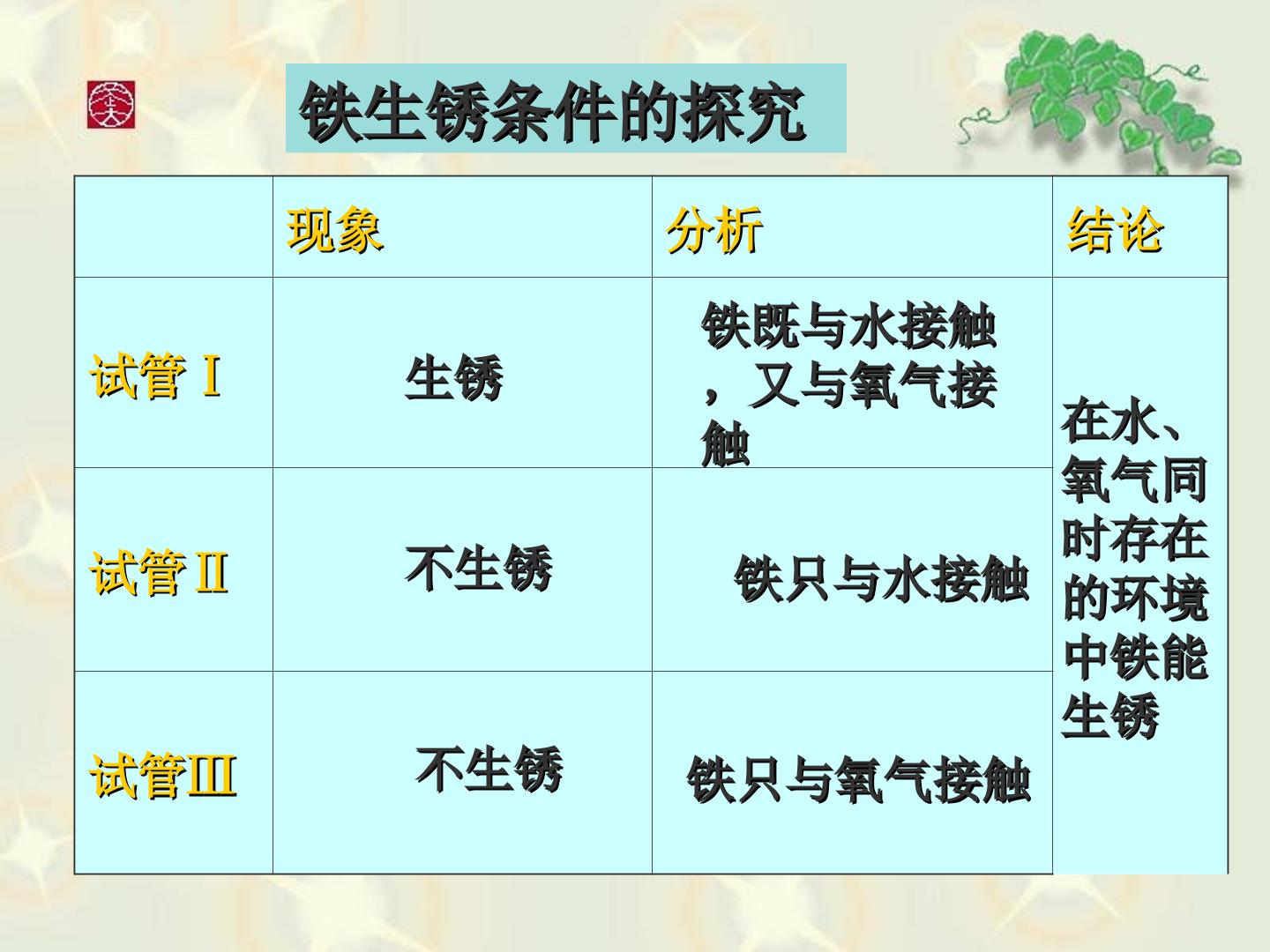 铁生锈条件的探究

|  | 现象 | 分析 | 结论 |
|---|---|---|---|
| 试管Ⅰ | 生锈 | 铁既与水接触，又与氧气接触 | 在水、氧气同时存在的环境中铁能生锈 |
| 试管Ⅱ | 不生锈 | 铁只与水接触 |  |
| 试管Ⅲ | 不生锈 | 铁只与氧气接触 |  |